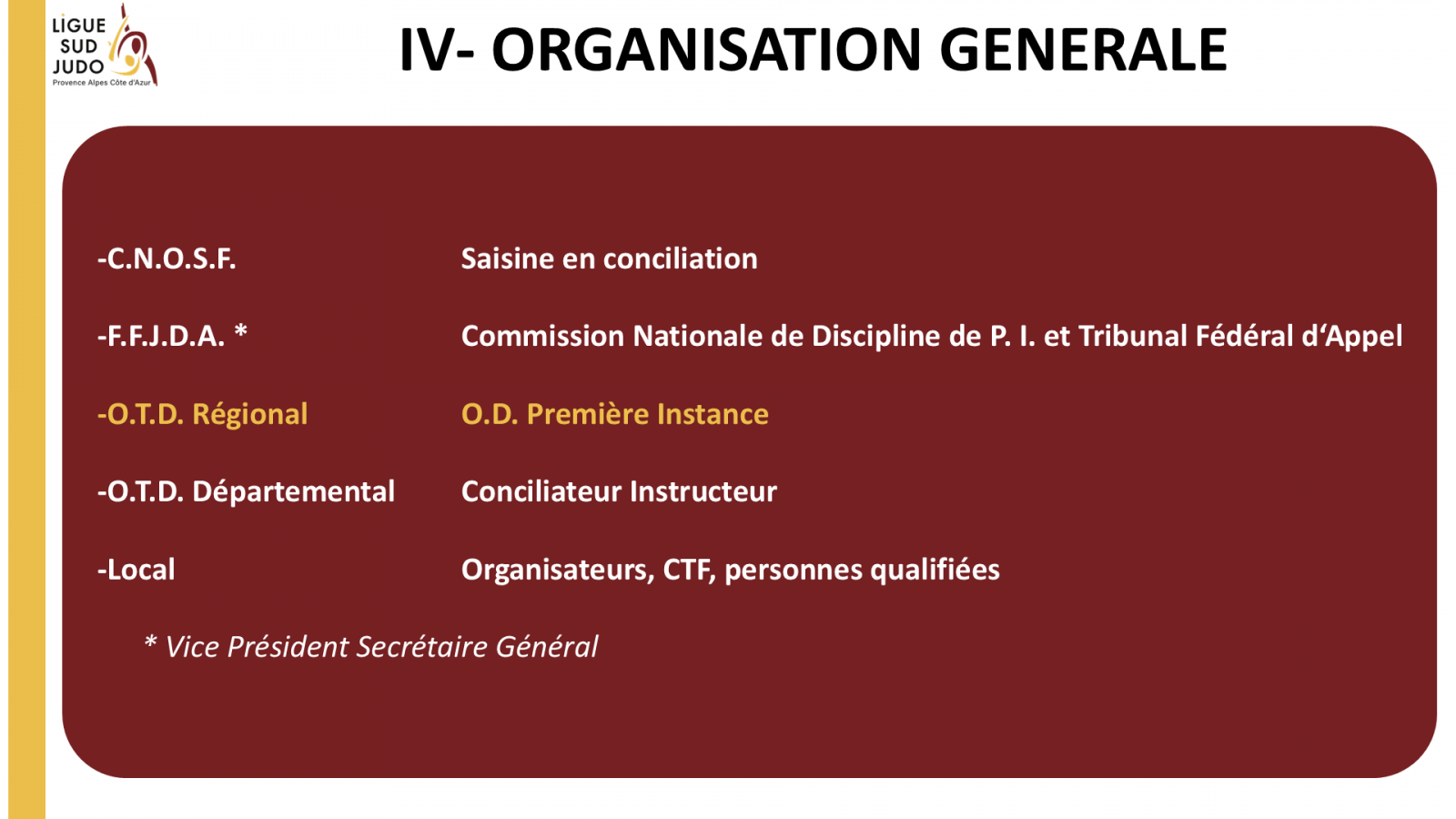 LIGUE SUD JUDO
Provence Alpes Côte d'Azur

IV- ORGANISATION GENERALE

-C.N.O.S.F. Saisine en conciliation

-F.F.J.D.A. * Commission Nationale de Discipline de P. I. et Tribunal Fédéral d'Appel

-O.T.D. Régional O.D. Première Instance

-O.T.D. Départemental Conciliateur Instructeur

-Local Organisateurs, CTF, personnes qualifiées

* Vice Président Secrétaire Général